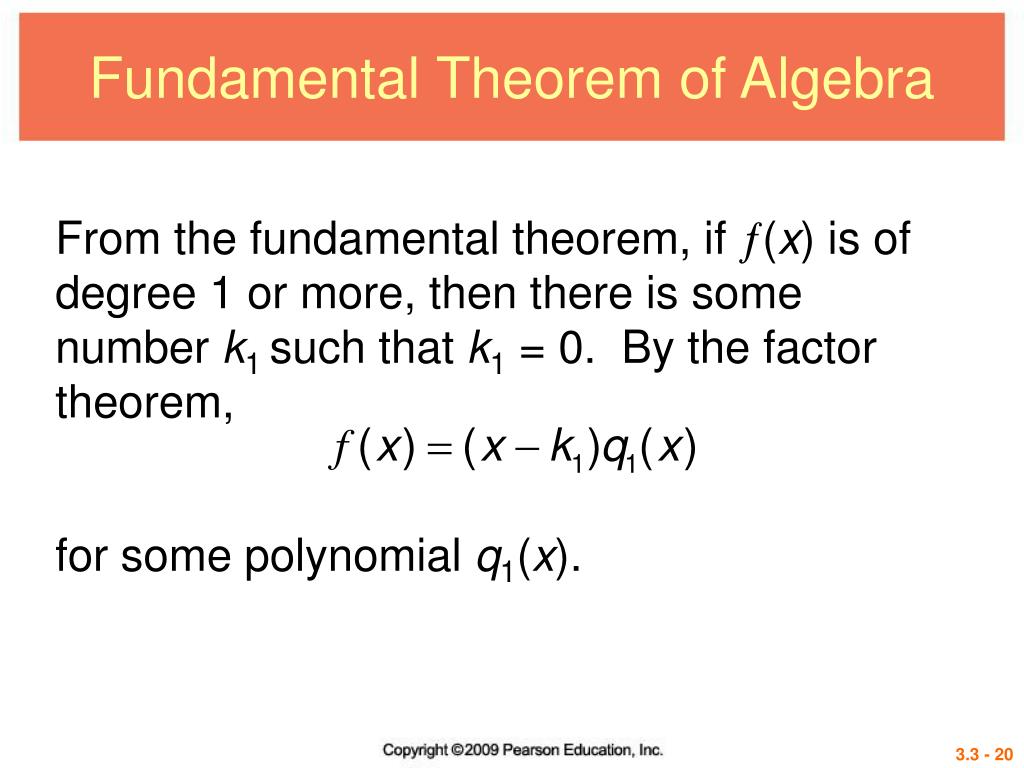 Fundamental Theorem of Algebra

From the fundamental theorem, if $f(x)$ is of degree 1 or more, then there is some number $k_1$ such that $k_1 = 0$. By the factor theorem,

$f(x) = (x - k_1)q_1(x)$

for some polynomial $q_1(x)$.

Copyright ©2009 Pearson Education, Inc.

3.3 - 20